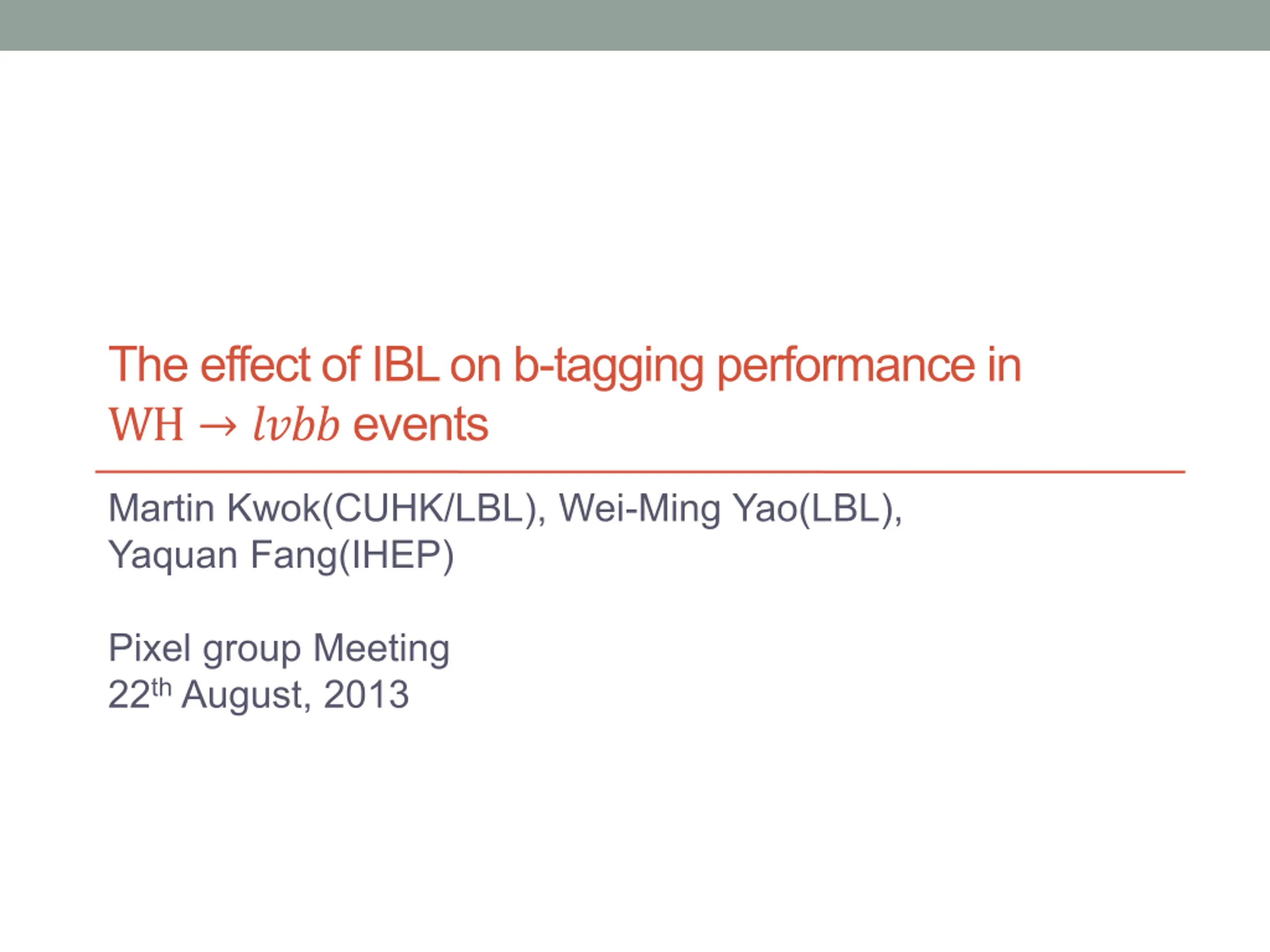 The effect of IBL on b-tagging performance in $\mathrm{WH} \rightarrow lvbb$ events

Martin Kwok(CUHK/LBL), Wei-Ming Yao(LBL), Yaquan Fang(IHEP)

Pixel group Meeting
22$^{th}$ August, 2013